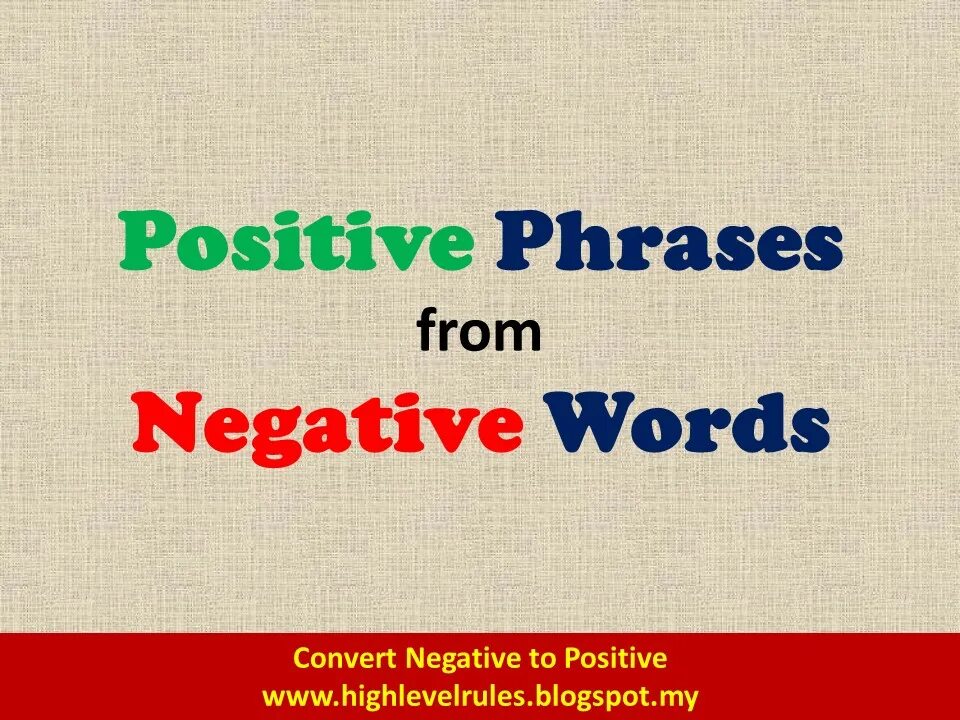 Positive Phrases
from
Negative Words

Convert Negative to Positive
www.highlevelrules.blogspot.my